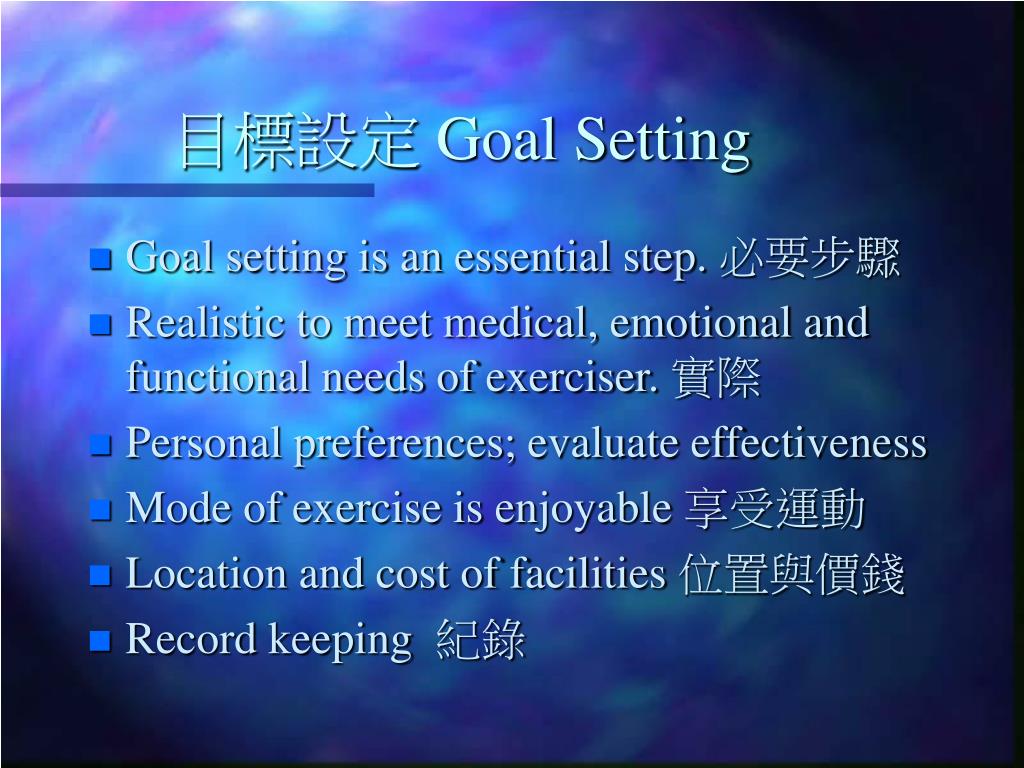 目標設定 Goal Setting

- Goal setting is an essential step. 必要步驟
- Realistic to meet medical, emotional and functional needs of exerciser. 實際
- Personal preferences; evaluate effectiveness
- Mode of exercise is enjoyable 享受運動
- Location and cost of facilities 位置與價錢
- Record keeping 紀錄